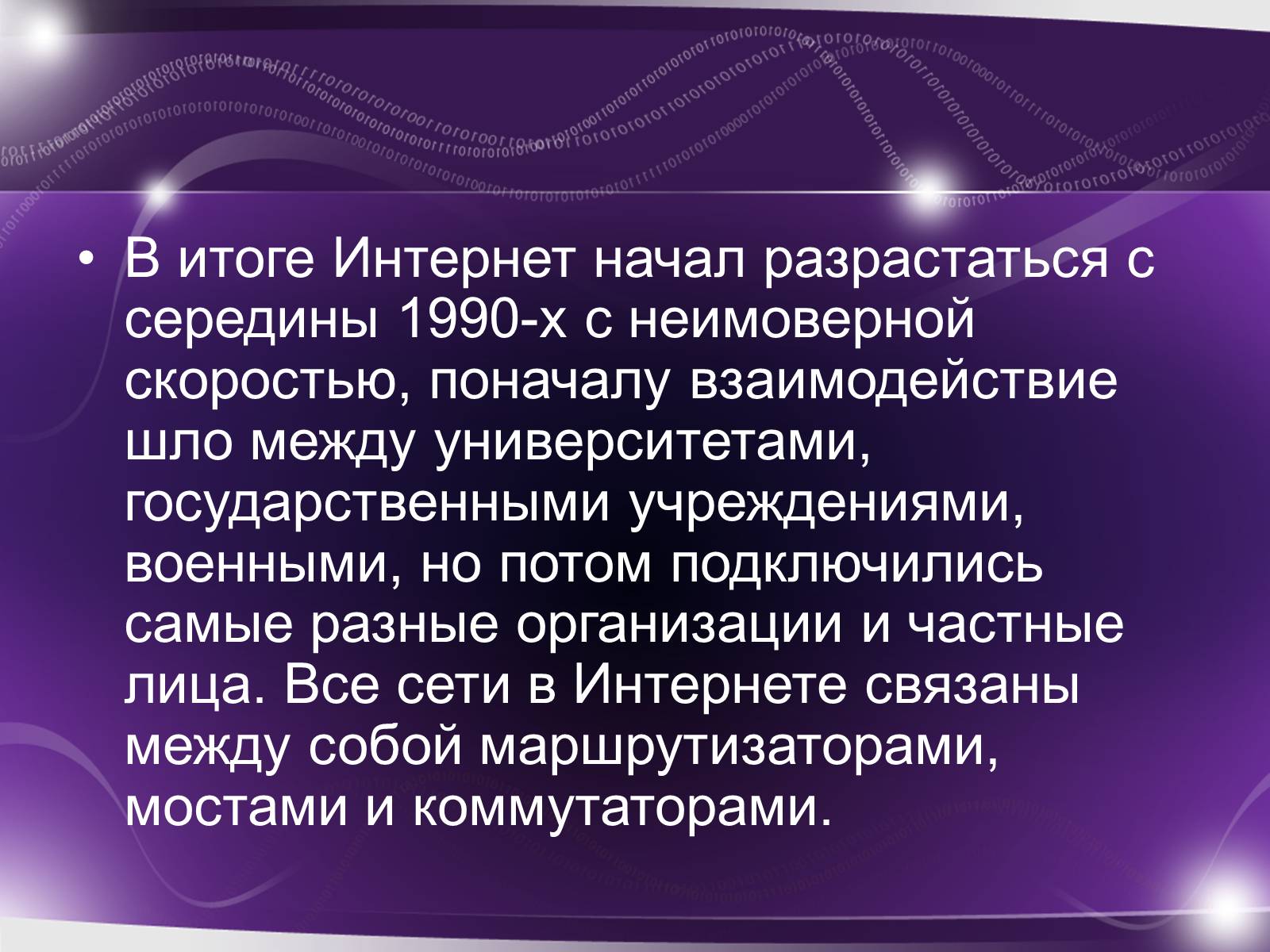 • В итоге Интернет начал разрастаться с середины 1990-х с неимоверной скоростью, поначалу взаимодействие шло между университетами, государственными учреждениями, военными, но потом подключились самые разные организации и частные лица. Все сети в Интернете связаны между собой маршрутизаторами, мостами и коммутаторами.